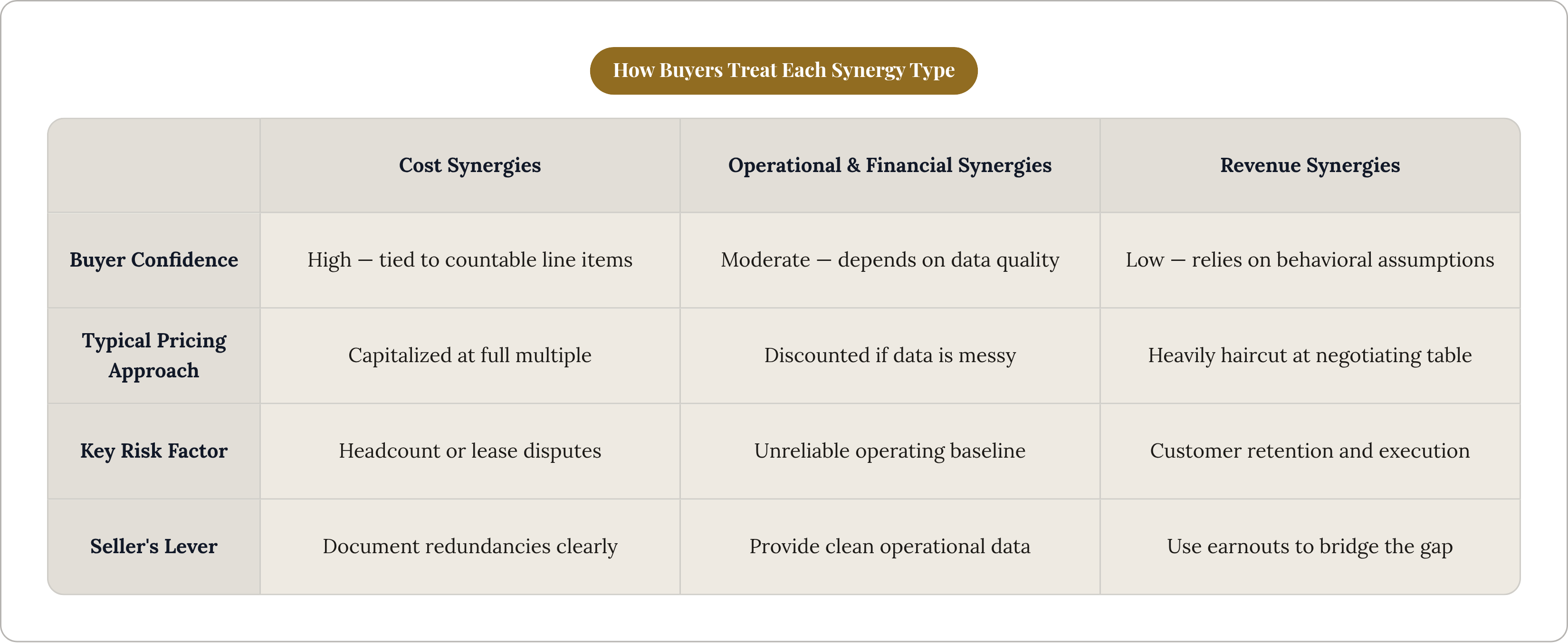 How Buyers Treat Each Synergy Type

|  | Cost Synergies | Operational & Financial Synergies | Revenue Synergies |
|---|---|---|---|
| Buyer Confidence | High — tied to countable line items | Moderate — depends on data quality | Low — relies on behavioral assumptions |
| Typical Pricing Approach | Capitalized at full multiple | Discounted if data is messy | Heavily haircut at negotiating table |
| Key Risk Factor | Headcount or lease disputes | Unreliable operating baseline | Customer retention and execution |
| Seller's Lever | Document redundancies clearly | Provide clean operational data | Use earnouts to bridge the gap |